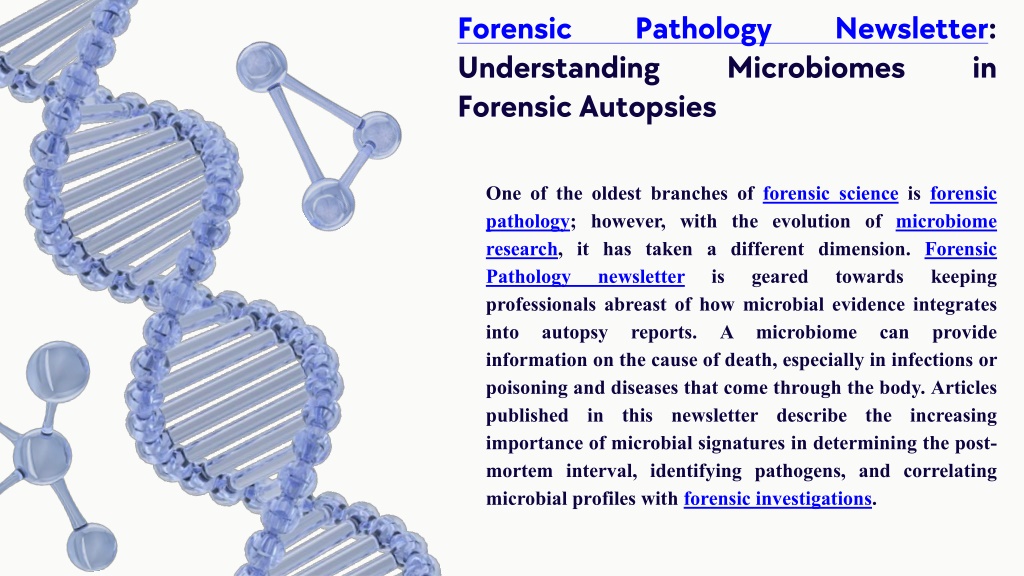 Forensic Pathology Newsletter: Understanding Microbiomes in Forensic Autopsies

One of the oldest branches of forensic science is forensic pathology; however, with the evolution of microbiome research, it has taken a different dimension. Forensic Pathology newsletter is geared towards keeping professionals abreast of how microbial evidence integrates into autopsy reports. A microbiome can provide information on the cause of death, especially in infections or poisoning and diseases that come through the body. Articles published in this newsletter describe the increasing importance of microbial signatures in determining the post-mortem interval, identifying pathogens, and correlating microbial profiles with forensic investigations.